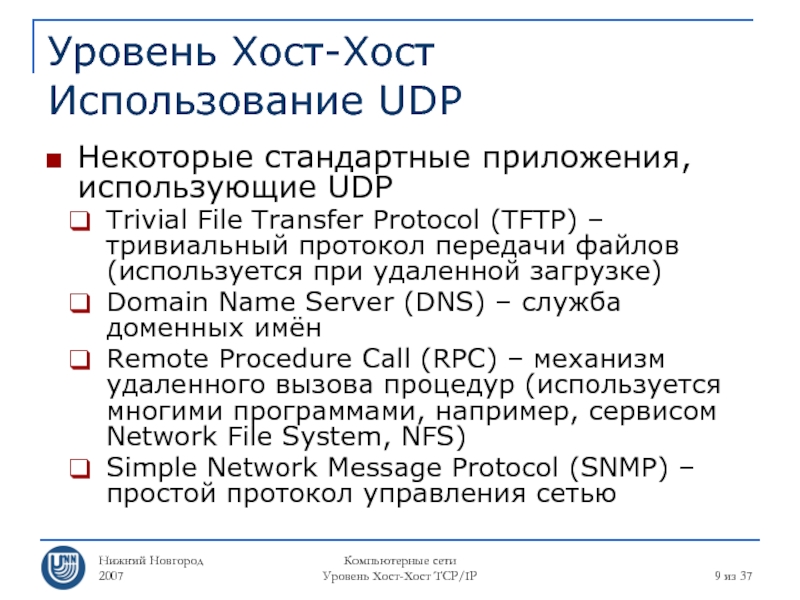 Уровень Хост-Хост
Использование UDP

Некоторые стандартные приложения, использующие UDP

Trivial File Transfer Protocol (TFTP) – тривиальный протокол передачи файлов (используется при удаленной загрузке)

Domain Name Server (DNS) – служба доменных имён

Remote Procedure Call (RPC) – механизм удаленного вызова процедур (используется многими программами, например, сервисом Network File System, NFS)

Simple Network Message Protocol (SNMP) – простой протокол управления сетью

UNN

Нижний Новгород
2007

Компьютерные сети
Уровень Хост-Хост TCP/IP

9 из 37